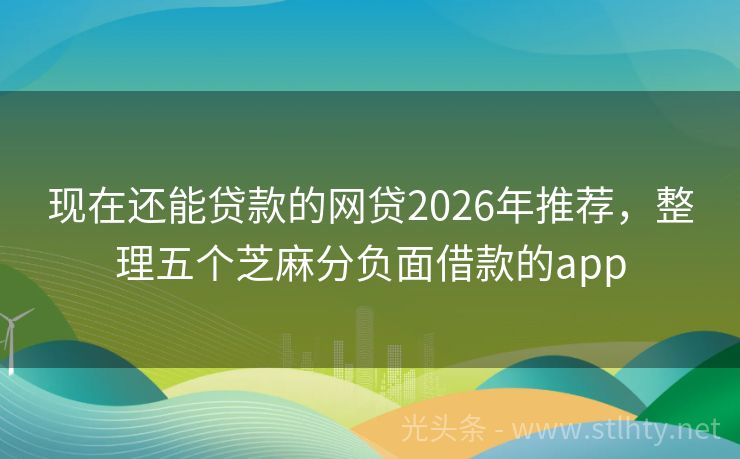 现在还能贷款的网贷2026年推荐，整理五个芝麻分负面借款的app

光头条 - www.stlhty.net